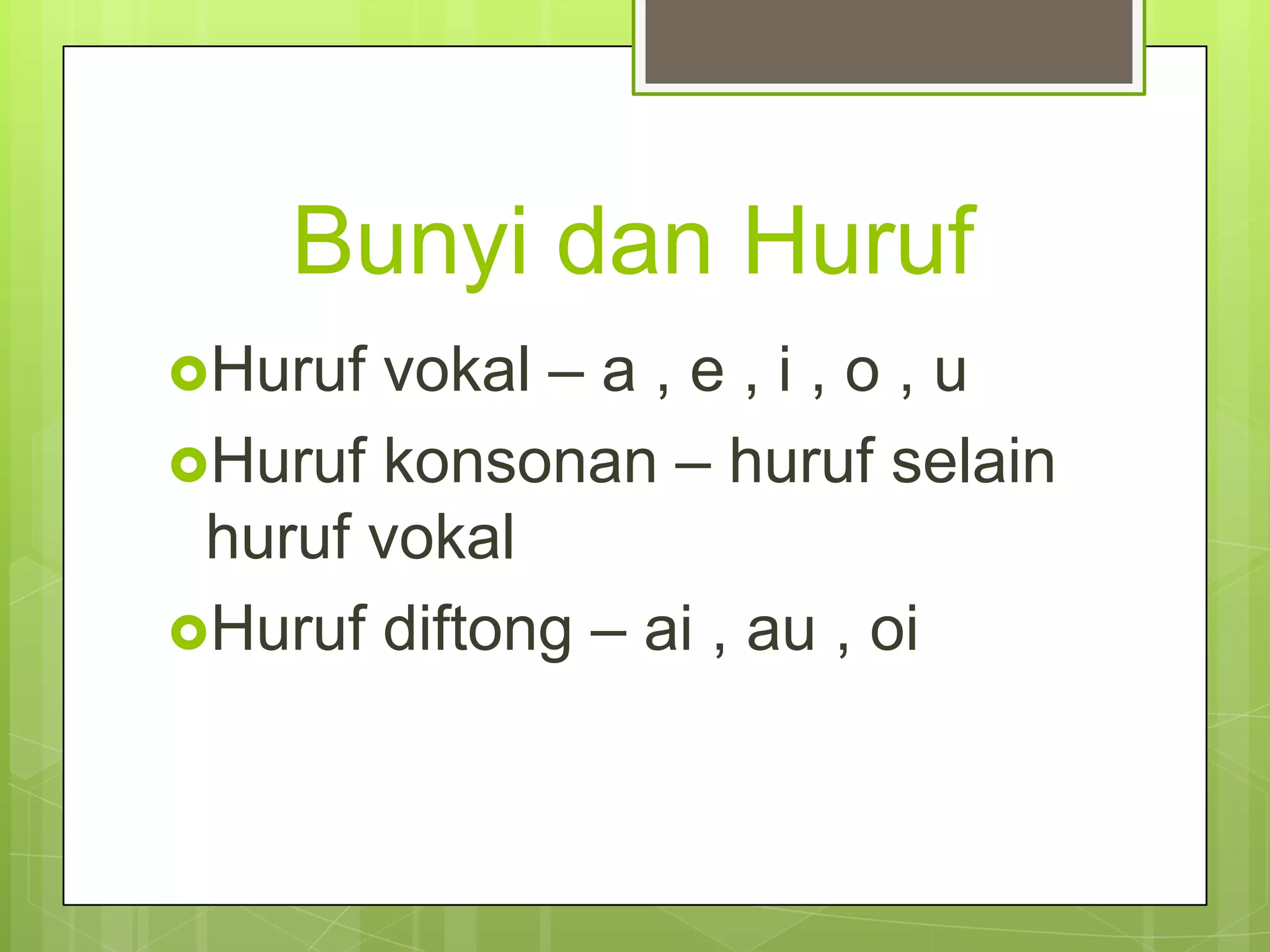 Bunyi dan Huruf

Huruf vokal – a , e , i , o , u

Huruf konsonan – huruf selain huruf vokal

Huruf diftong – ai , au , oi